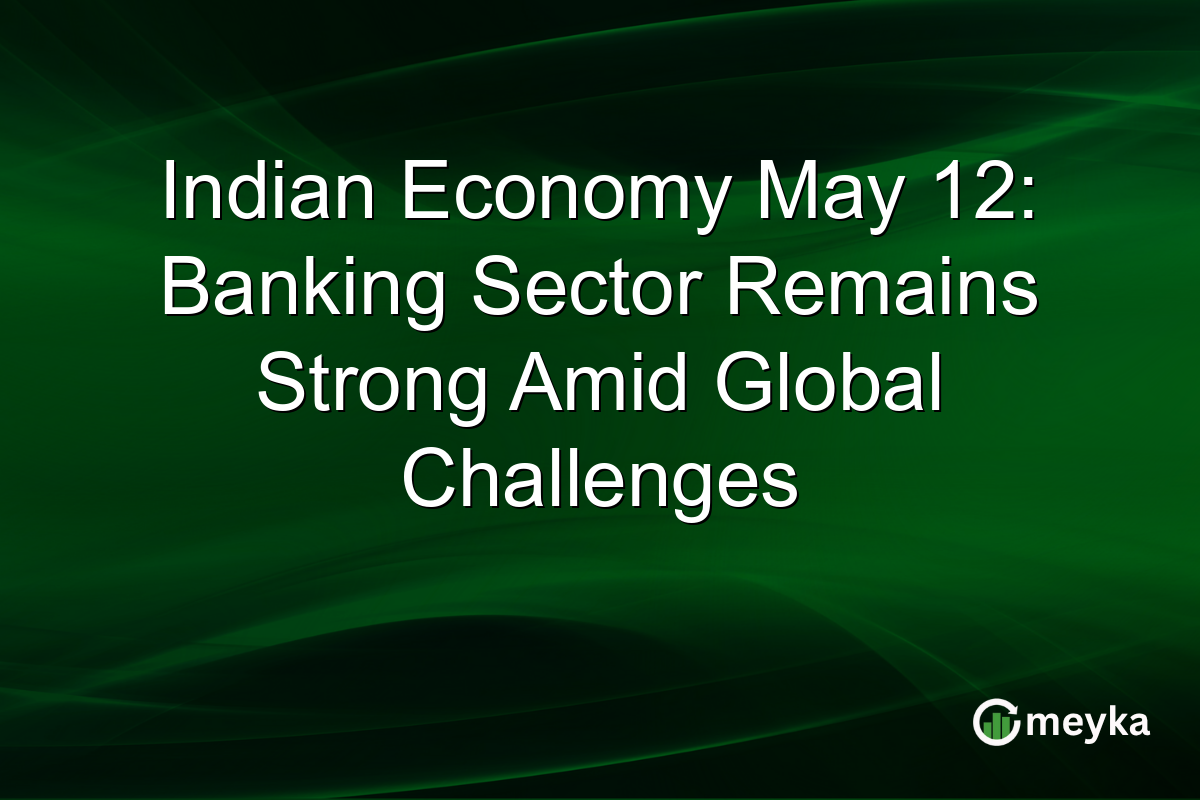 Indian Economy May 12: Banking Sector Remains Strong Amid Global Challenges

meyka